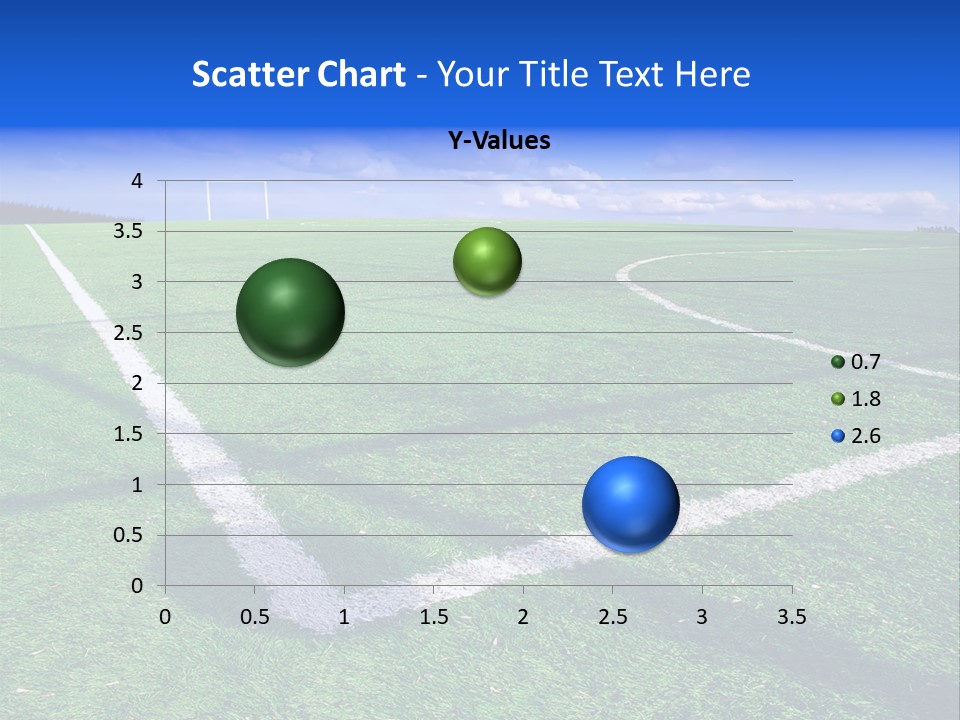 Scatter Chart - Your Title Text Here

Y-Values

4
3.5
3
2.5
2
1.5
1
0.5
0

0 0.5 1 1.5 2 2.5 3 3.5

0.7
1.8
2.6